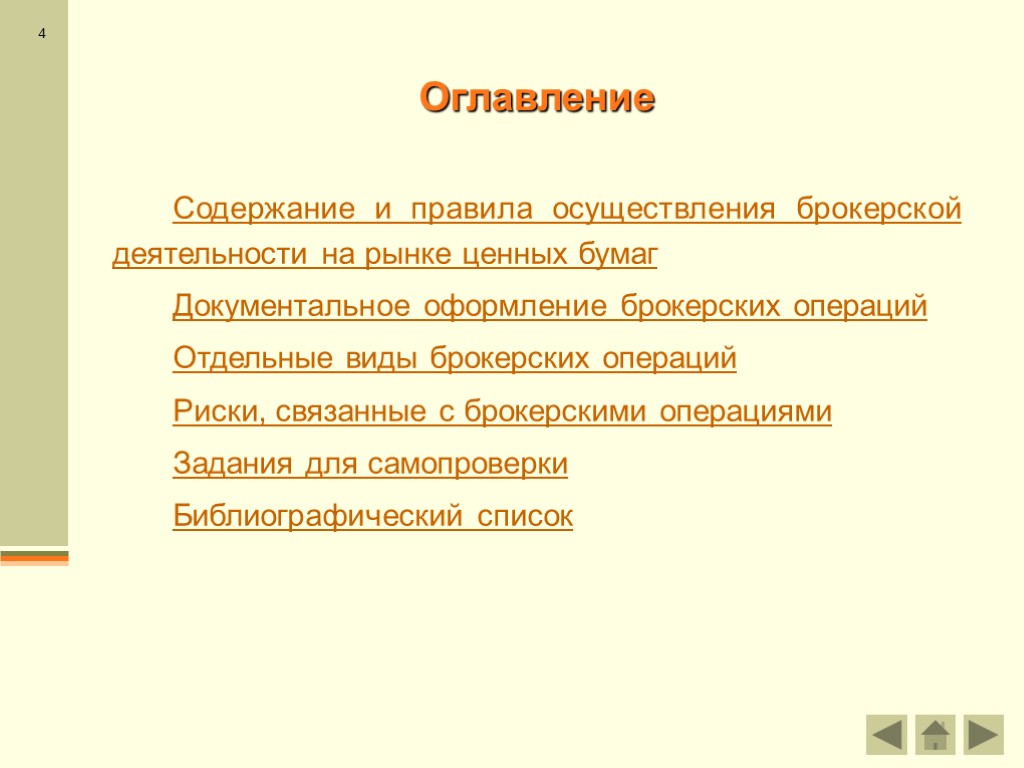 4

Оглавление

Содержание и правила осуществления брокерской деятельности на рынке ценных бумаг

Документальное оформление брокерских операций

Отдельные виды брокерских операций

Риски, связанные с брокерскими операциями

Задания для самопроверки

Библиографический список